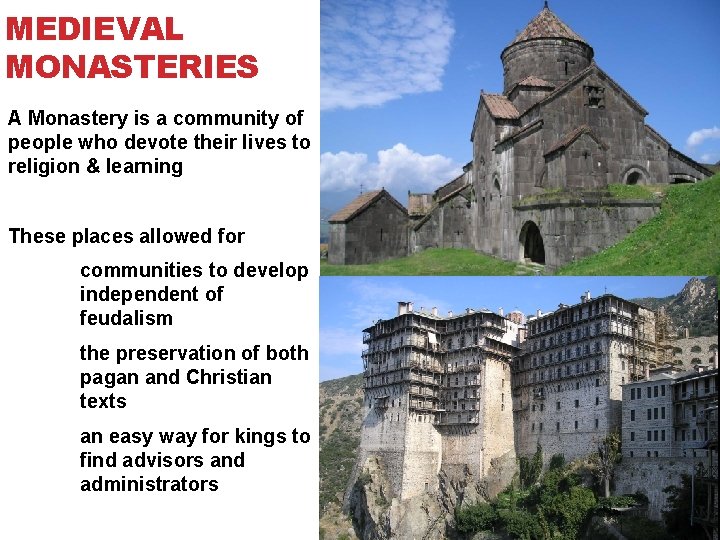 MEDIEVAL MONASTERIES

A Monastery is a community of people who devote their lives to religion & learning

These places allowed for

communities to develop independent of feudalism

the preservation of both pagan and Christian texts

an easy way for kings to find advisors and administrators